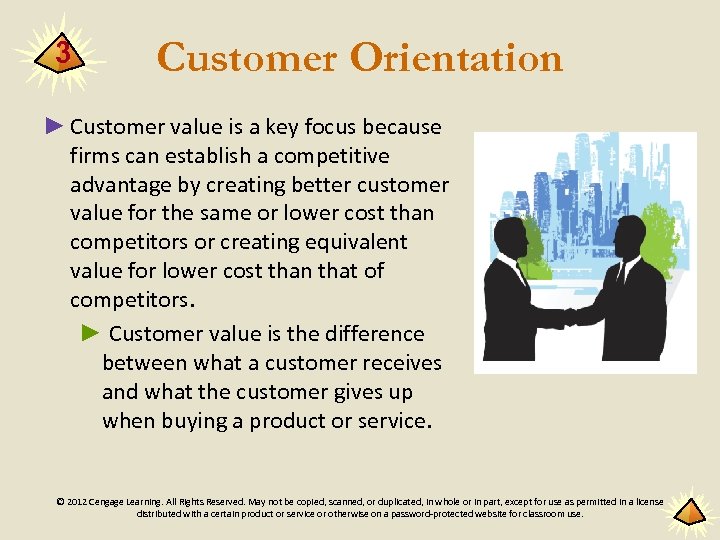 3

Customer Orientation

► Customer value is a key focus because firms can establish a competitive advantage by creating better customer value for the same or lower cost than competitors or creating equivalent value for lower cost than that of competitors.

► Customer value is the difference between what a customer receives and what the customer gives up when buying a product or service.

© 2012 Cengage Learning. All Rights Reserved. May not be copied, scanned, or duplicated, in whole or in part, except for use as permitted in a license distributed with a certain product or service or otherwise on a password-protected website for classroom use.